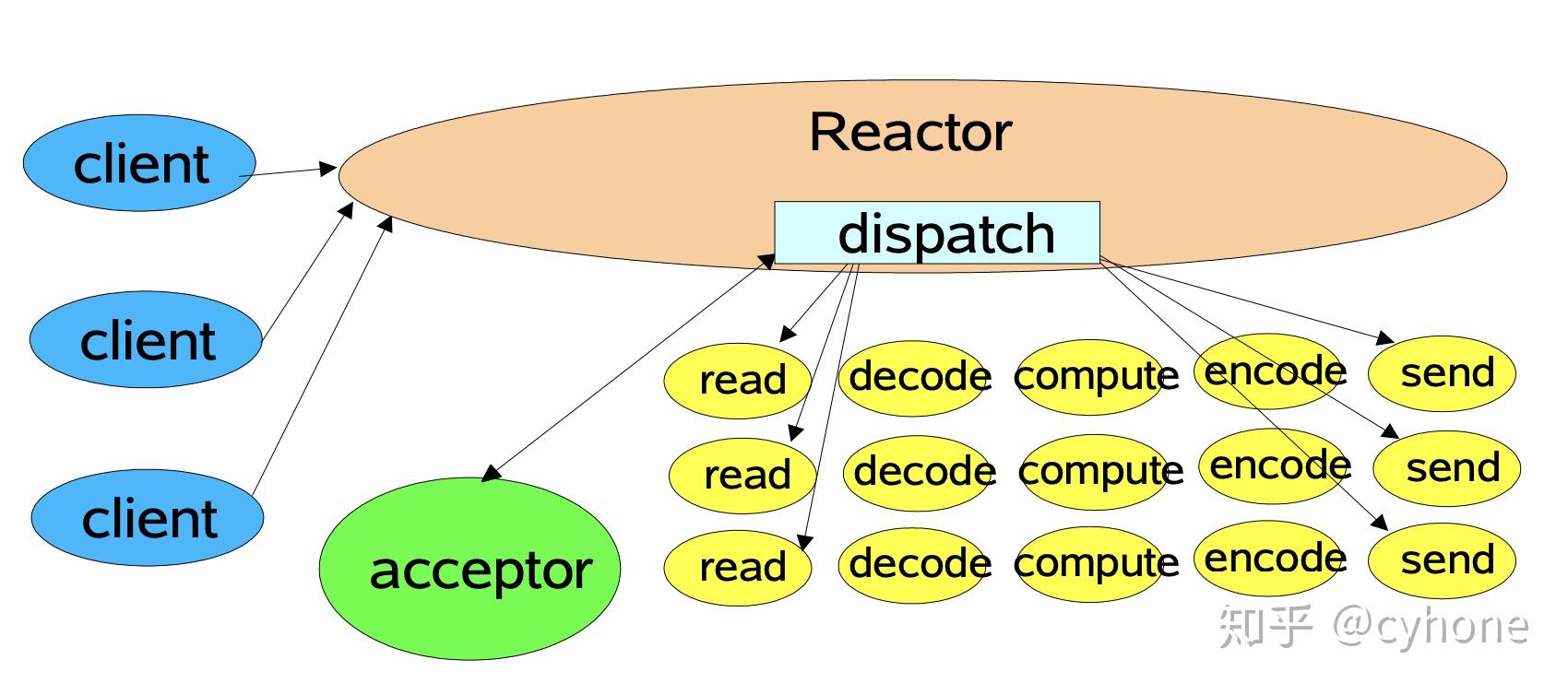 client

client

client

Reactor

dispatch

acceptor

read decode compute encode send

read decode compute encode send

read decode compute encode send

知乎 @cyhone